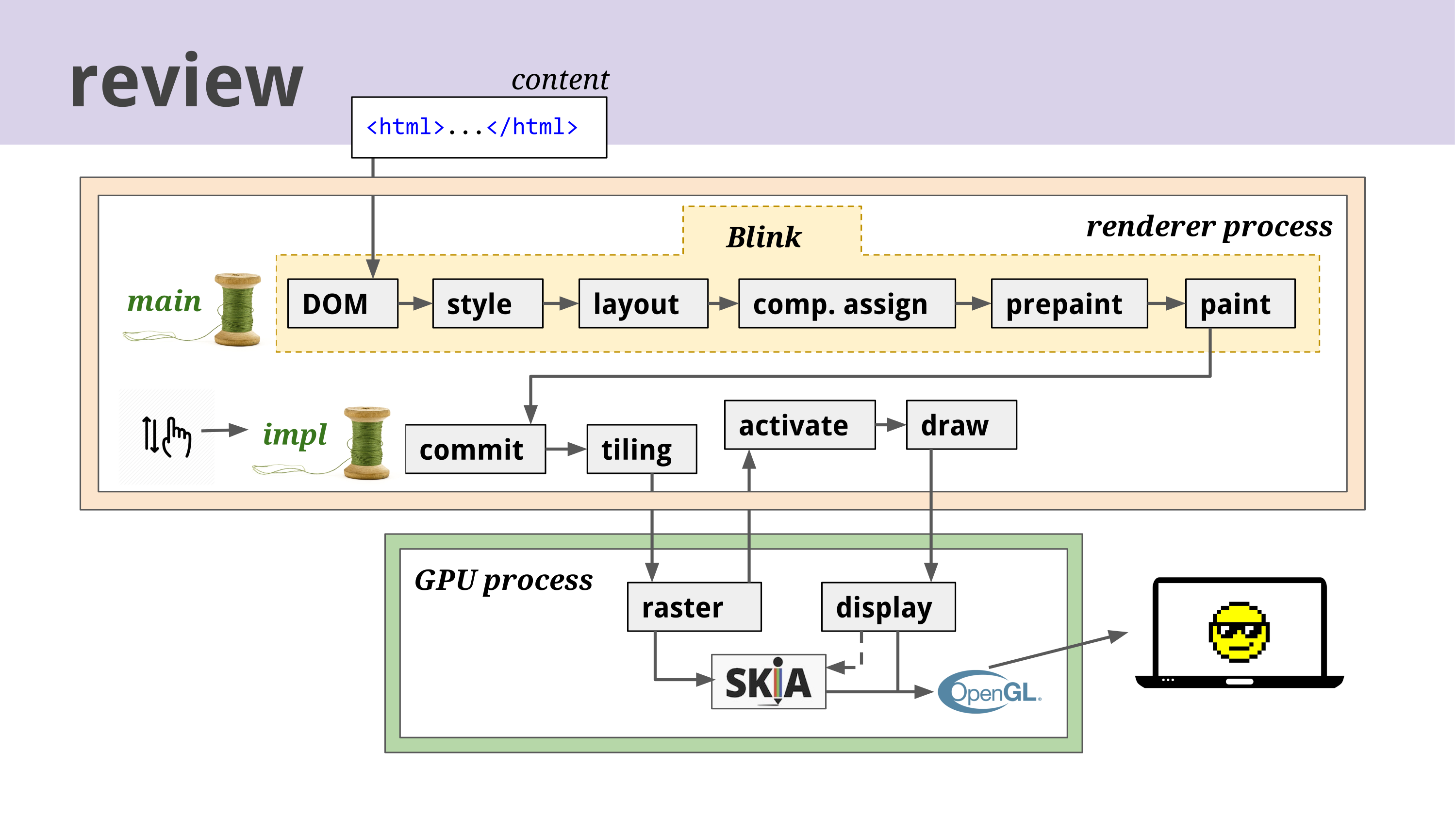 review

content

<html>...</html>

renderer process

Blink

main

DOM

style

layout

comp. assign

prepaint

paint

impl

commit

tiling

activate

draw

GPU process

raster

display

SKIA

OpenGL.